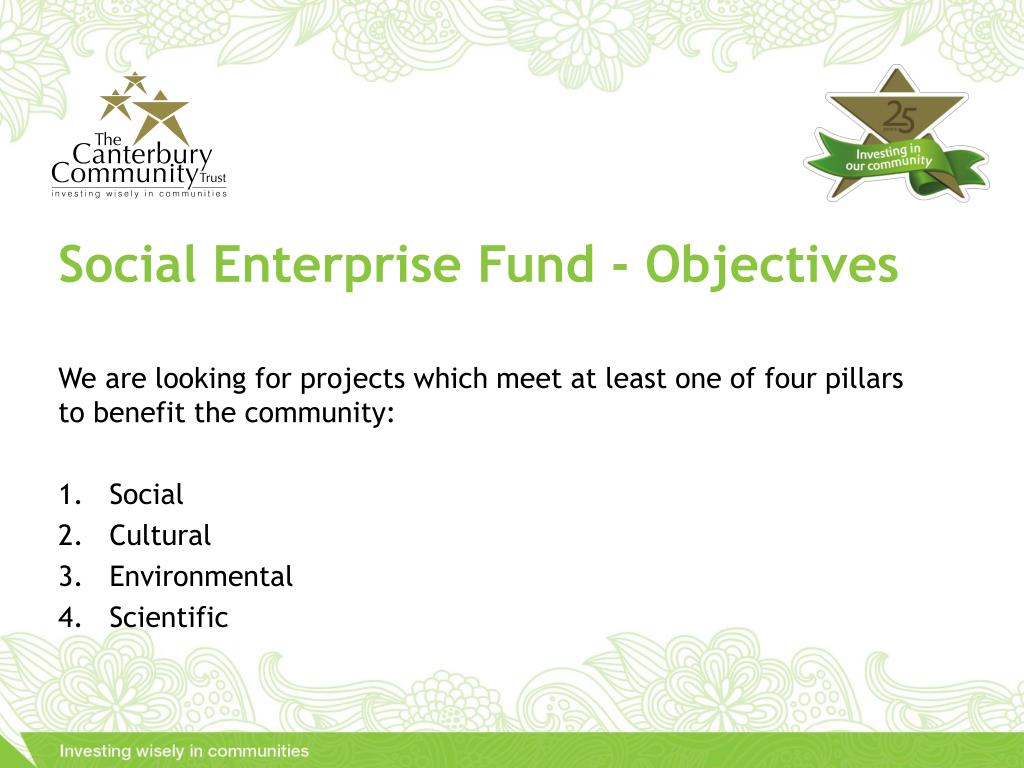 The Canterbury Community Trust
investing wisely in communities

25 years
Investing in our community

Social Enterprise Fund - Objectives

We are looking for projects which meet at least one of four pillars to benefit the community:

1. Social
2. Cultural
3. Environmental
4. Scientific

Investing wisely in communities